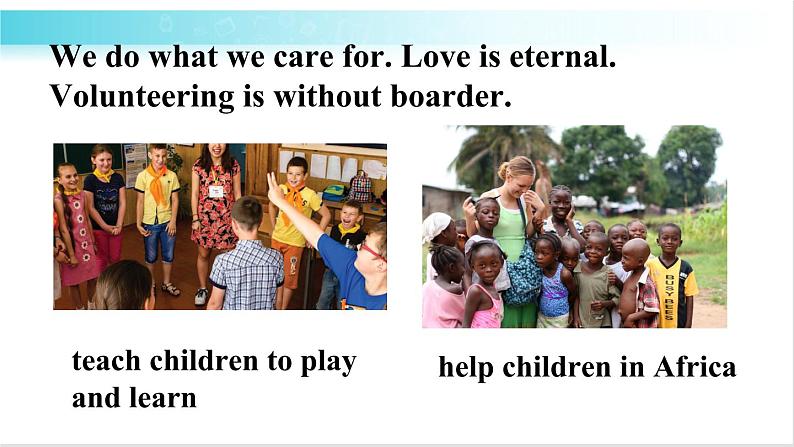 We do what we care for. Love is eternal. Volunteering is without boarder.

BUSY BEES

teach children to play and learn

help children in Africa